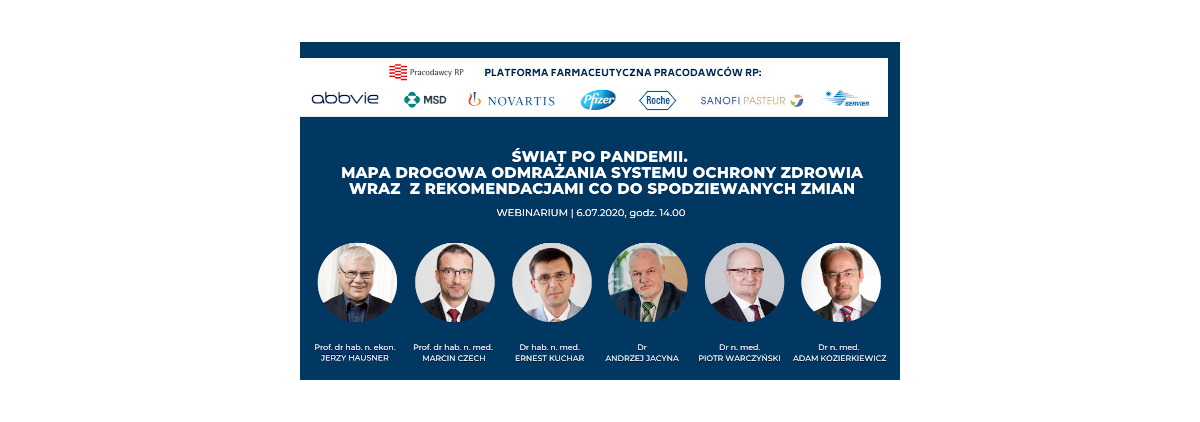 Pracodawcy RP

PLATFORMA FARMACEUTYCZNA PRACODAWCÓW RP:

abbvie MSD NOVARTIS Pfizer Roche SANOFI PASTEUR SERVIER

ŚWIAT PO PANDEMII.
MAPA DROGOWA ODMRAŻANIA SYSTEMU OCHRONY ZDROWIA WRAZ Z REKOMENDACJAMI CO DO SPODZIEWANYCH ZMIAN

WEBINARIUM | 6.07.2020, godz. 14.00

Prof. dr hab. n. ekon.
JERZY HAUSNER

Prof. dr hab. n. med.
MARCIN CZECH

Dr hab. n. med.
ERNEST KUCHAR

Dr
ANDRZEJ JACYNA

Dr n. med.
PIOTR WARCZYŃSKI

Dr n. med.
ADAM KOZIERKIEWICZ